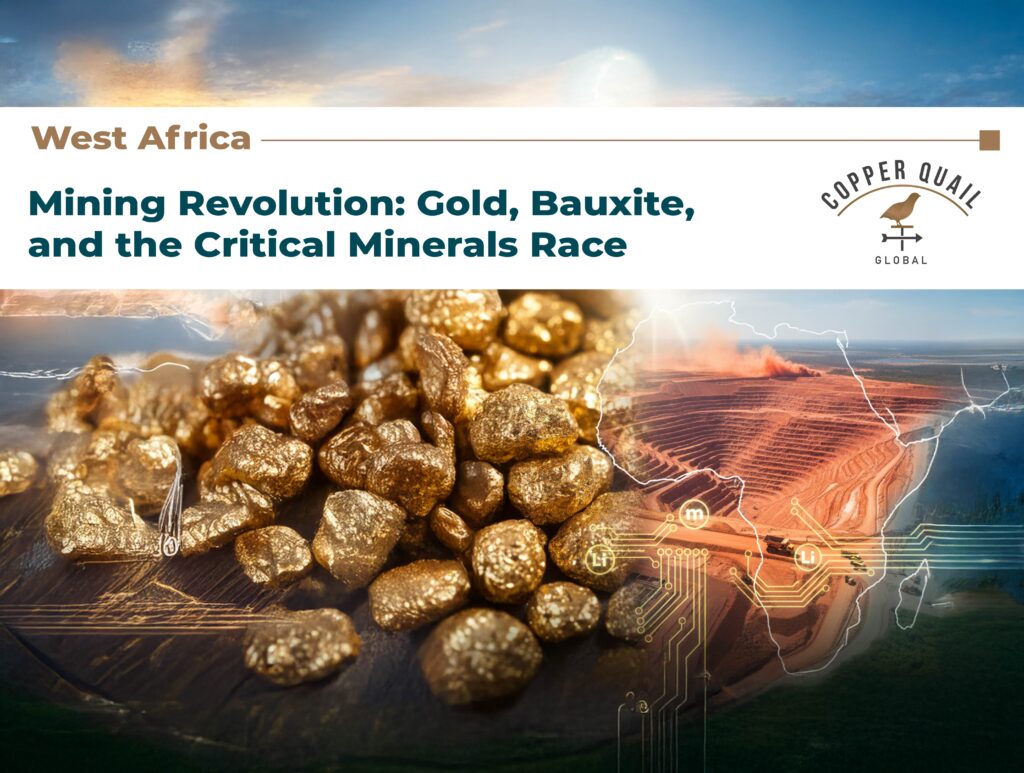 West Africa

Mining Revolution: Gold, Bauxite, and the Critical Minerals Race

COPPER QUAIL
GLOBAL

m
Li
Li